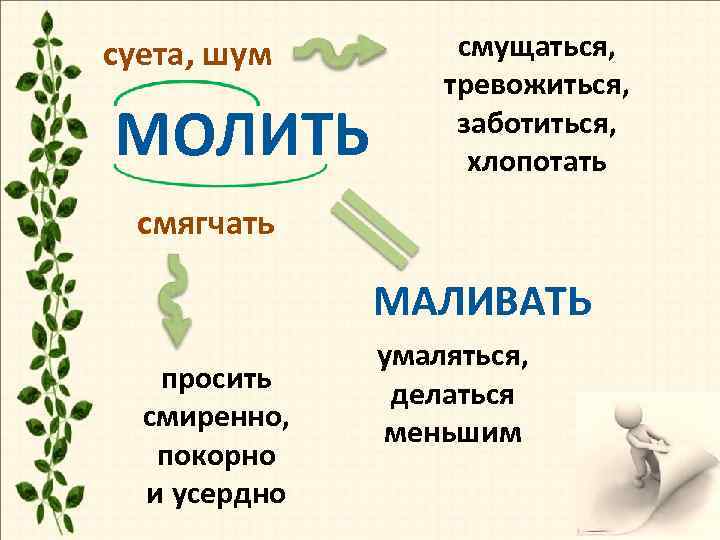 суета, шум

смущаться, тревожиться, заботиться, хлопотать

МОЛИТЬ

смягчать

МАЛИВАТЬ

просить смиренно, покорно и усердно

умаляться, делаться меньшим